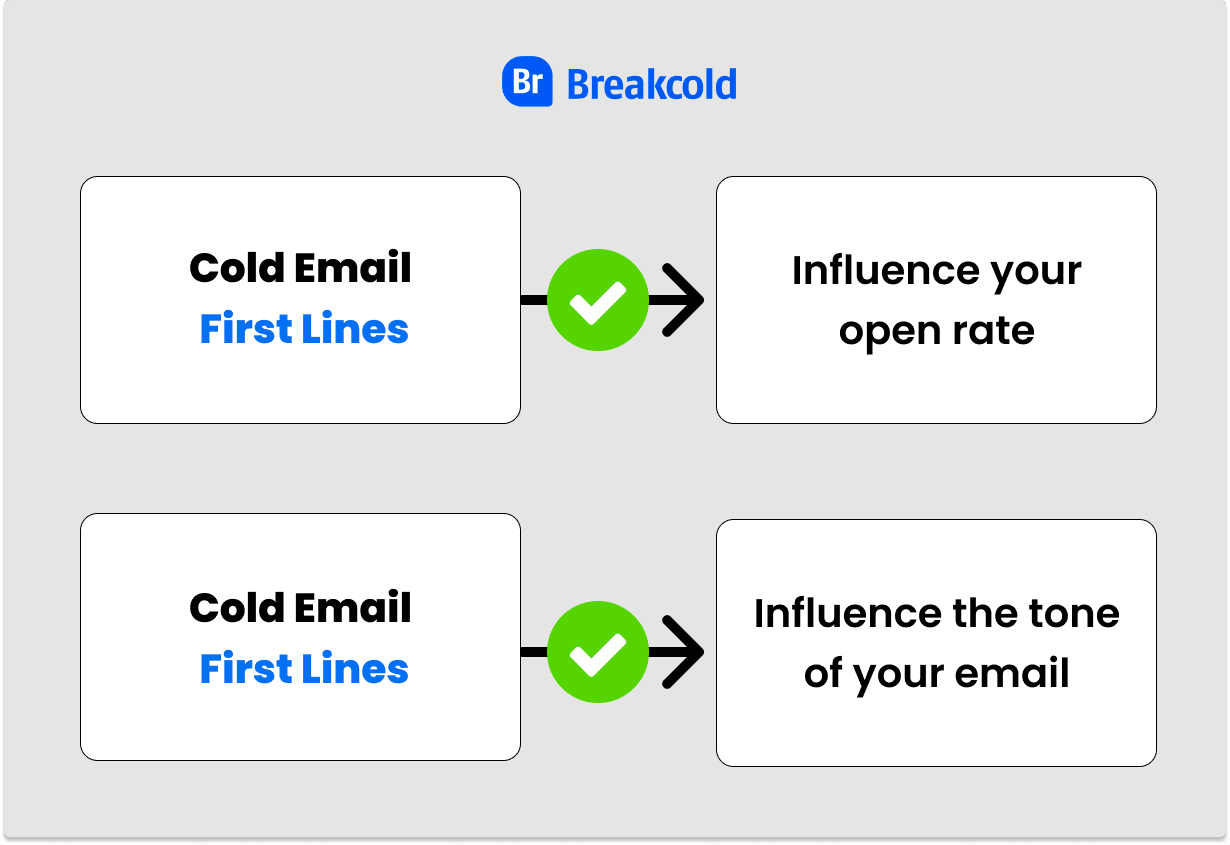 Br Breakcold

Cold Email
First Lines

Influence your open rate

Cold Email
First Lines

Influence the tone of your email